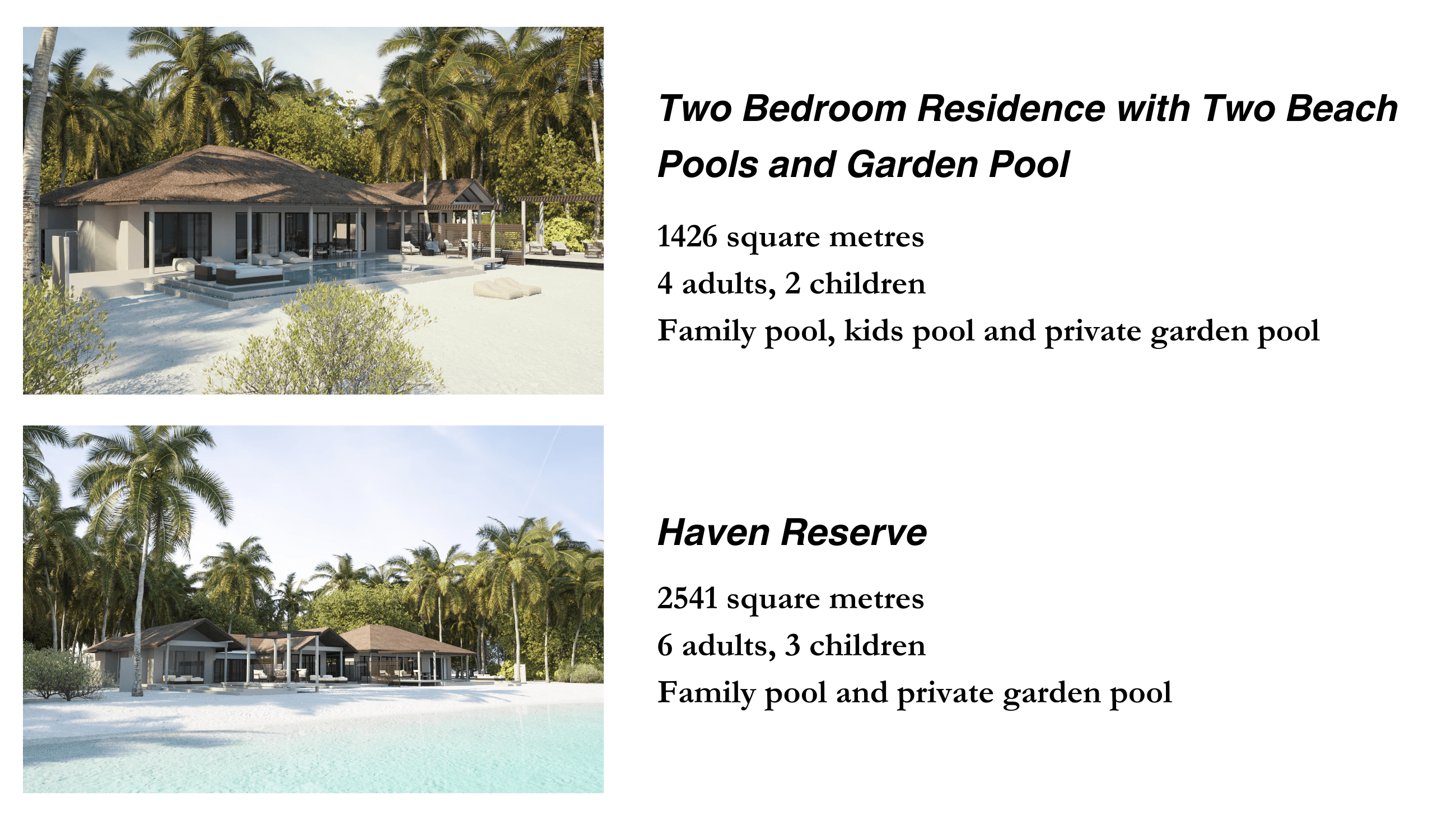 Two Bedroom Residence with Two Beach Pools and Garden Pool

1426 square metres
4 adults, 2 children
Family pool, kids pool and private garden pool

Haven Reserve

2541 square metres
6 adults, 3 children
Family pool and private garden pool